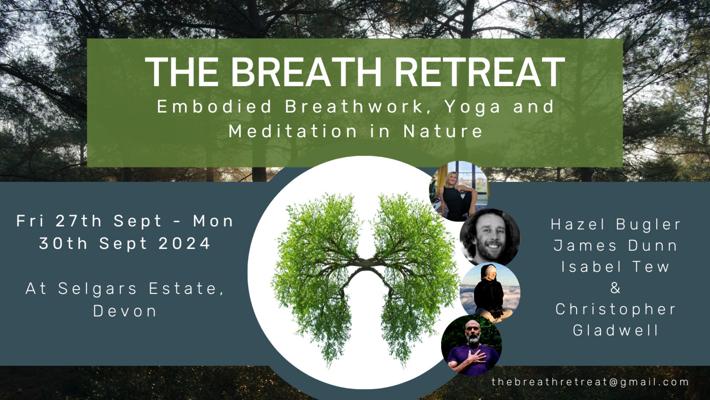 THE BREATH RETREAT
Embodied Breathwork, Yoga and Meditation in Nature

Fri 27th Sept - Mon 30th Sept 2024

At Selgars Estate, Devon

Hazel Bugler
James Dunn
Isabel Tew
&
Christopher Gladwell

thebreathretreat@gmail.com